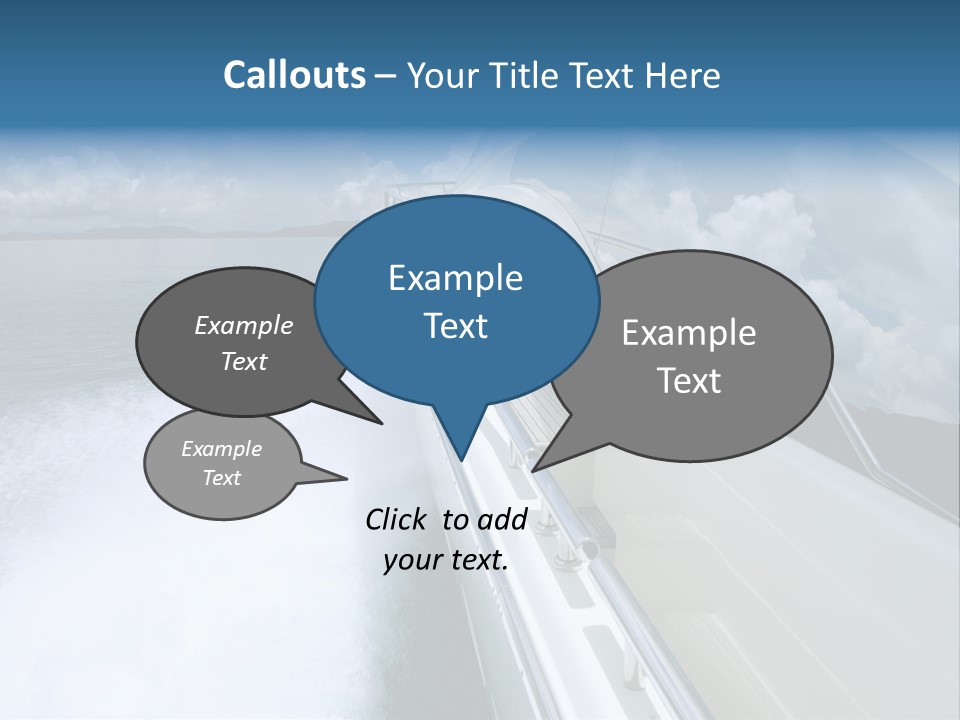 Callouts – Your Title Text Here

Example Text

Example Text

Example Text

Example Text

Click to add your text.